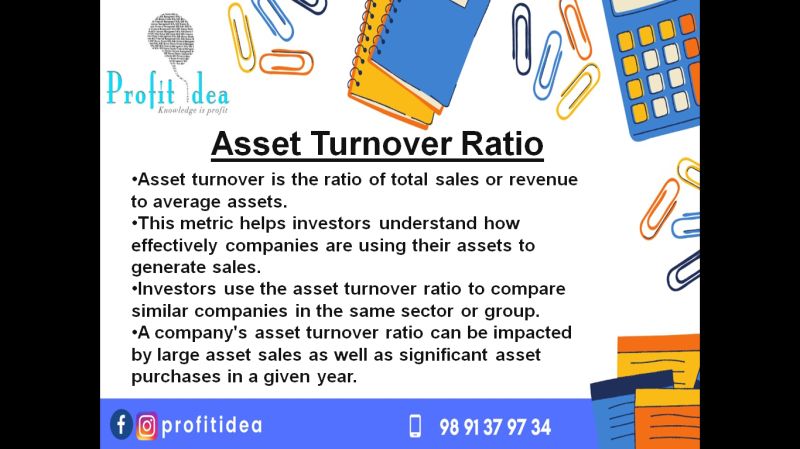 Profit idea
Knowledge is profit

Asset Turnover Ratio

•Asset turnover is the ratio of total sales or revenue to average assets.
•This metric helps investors understand how effectively companies are using their assets to generate sales.
•Investors use the asset turnover ratio to compare similar companies in the same sector or group.
•A company's asset turnover ratio can be impacted by large asset sales as well as significant asset purchases in a given year.

profitidea

98 91 37 97 34